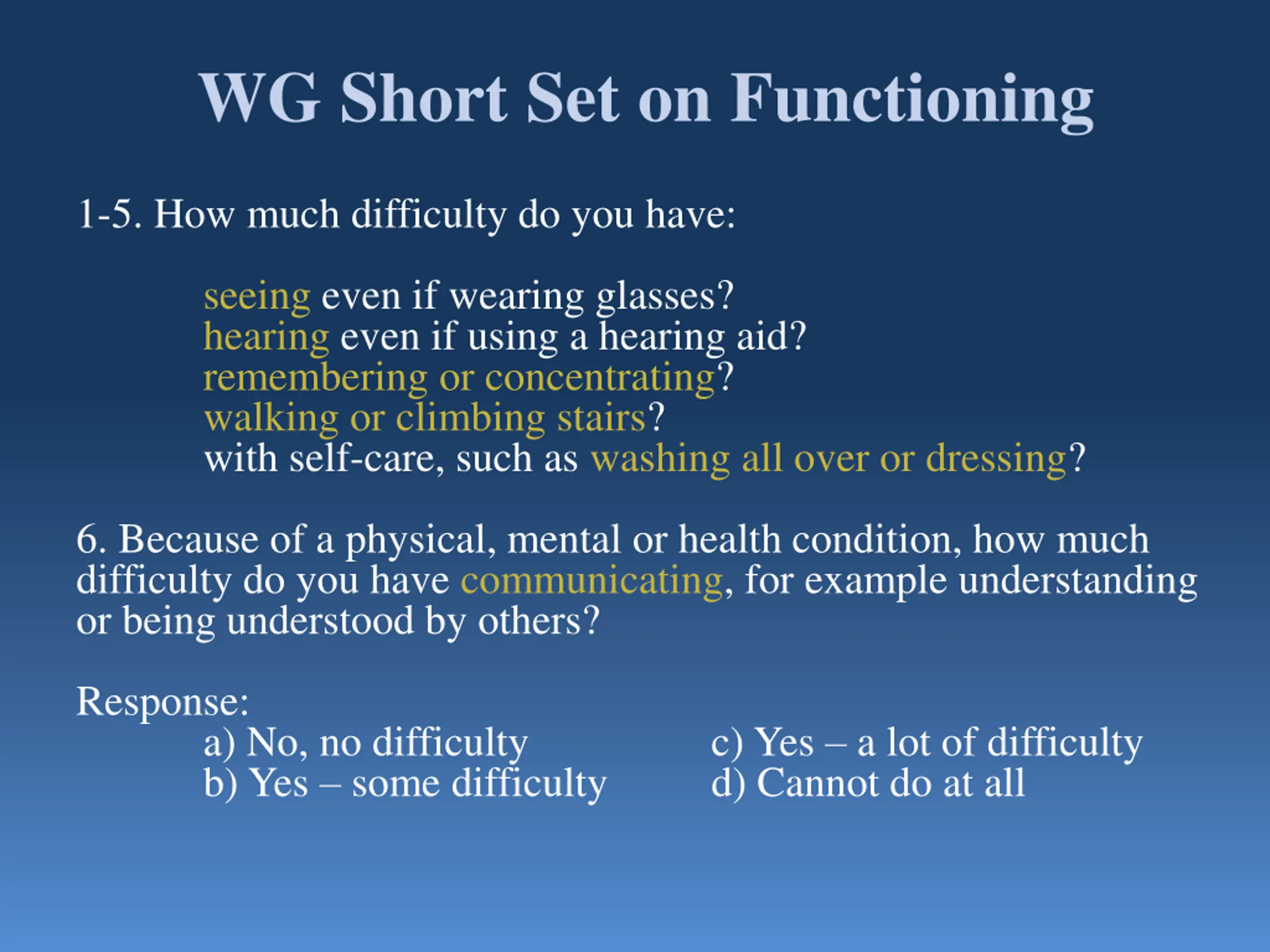 WG Short Set on Functioning

1-5. How much difficulty do you have:

seeing even if wearing glasses?
hearing even if using a hearing aid?
remembering or concentrating?
walking or climbing stairs?
with self-care, such as washing all over or dressing?

6. Because of a physical, mental or health condition, how much difficulty do you have communicating, for example understanding or being understood by others?

Response:
a) No, no difficulty
b) Yes – some difficulty
c) Yes – a lot of difficulty
d) Cannot do at all